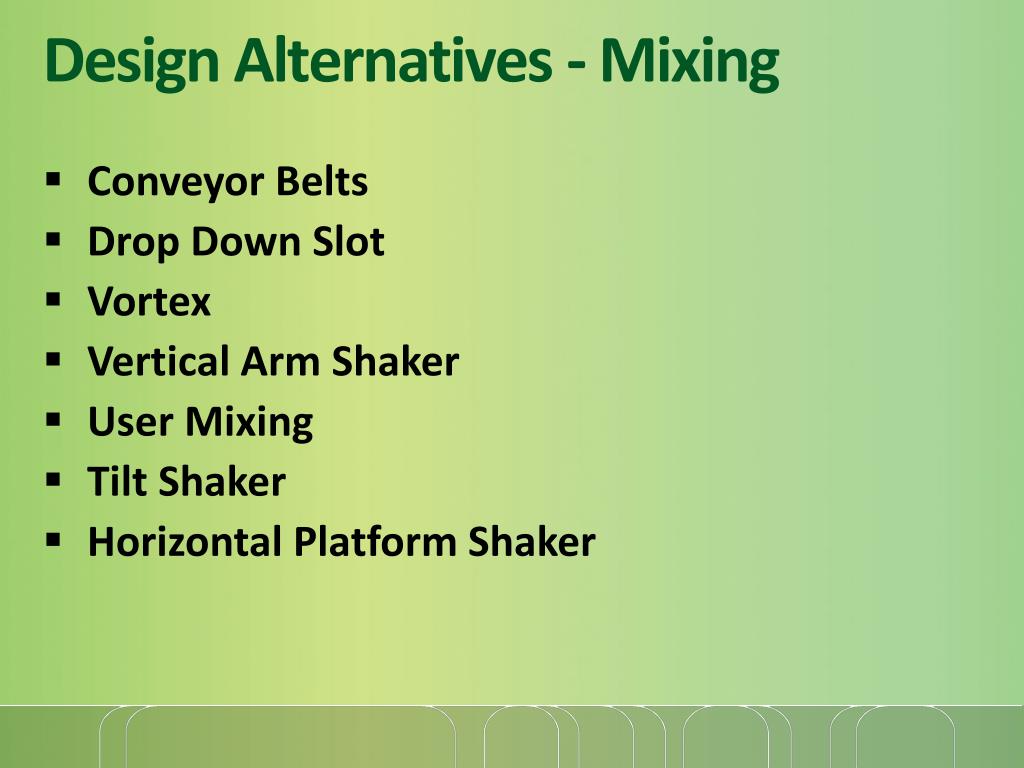 Design Alternatives - Mixing

▪ Conveyor Belts
▪ Drop Down Slot
▪ Vortex
▪ Vertical Arm Shaker
▪ User Mixing
▪ Tilt Shaker
▪ Horizontal Platform Shaker